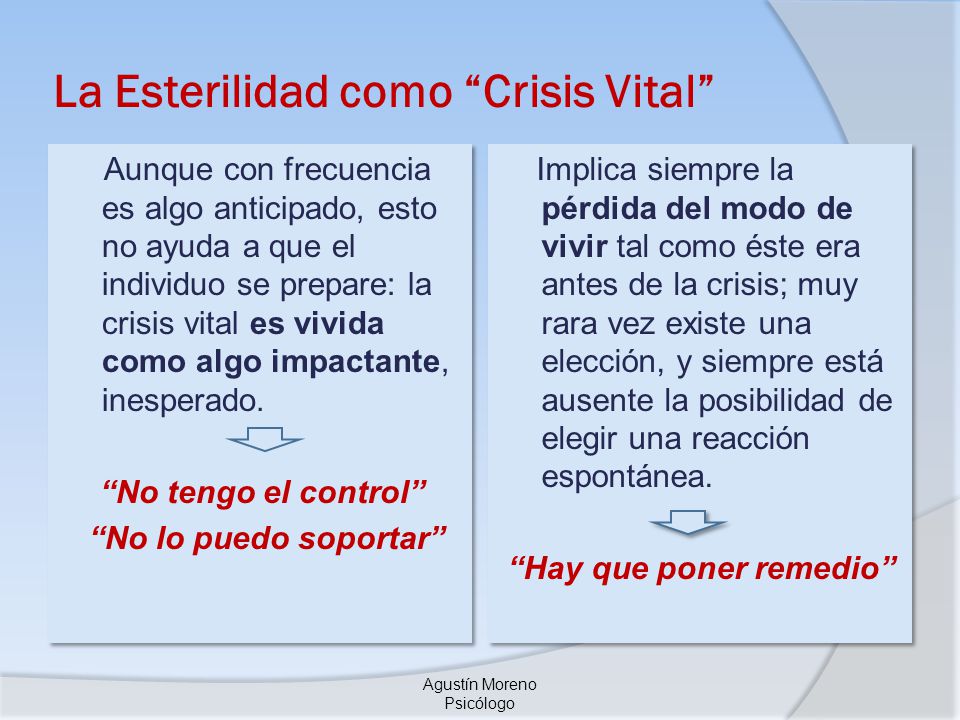 La Esterilidad como “Crisis Vital”

Aunque con frecuencia es algo anticipado, esto no ayuda a que el individuo se prepare: la crisis vital es vivida como algo impactante, inesperado.

“No tengo el control”
“No lo puedo soportar”

Implica siempre la pérdida del modo de vivir tal como éste era antes de la crisis; muy rara vez existe una elección, y siempre está ausente la posibilidad de elegir una reacción espontánea.

“Hay que poner remedio”

Agustín Moreno
Psicólogo